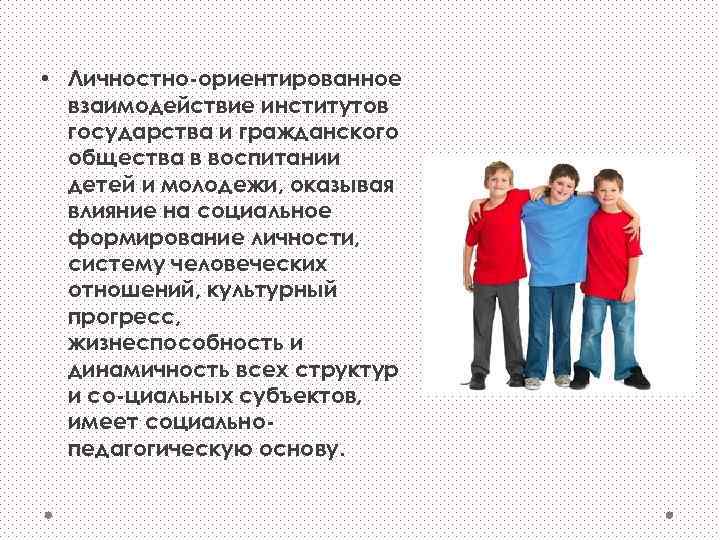 • Личностно-ориентированное взаимодействие институтов государства и гражданского общества в воспитании детей и молодежи, оказывая влияние на социальное формирование личности, систему человеческих отношений, культурный прогресс, жизнеспособность и динамичность всех структур и со-циальных субъектов, имеет социально-педагогическую основу.